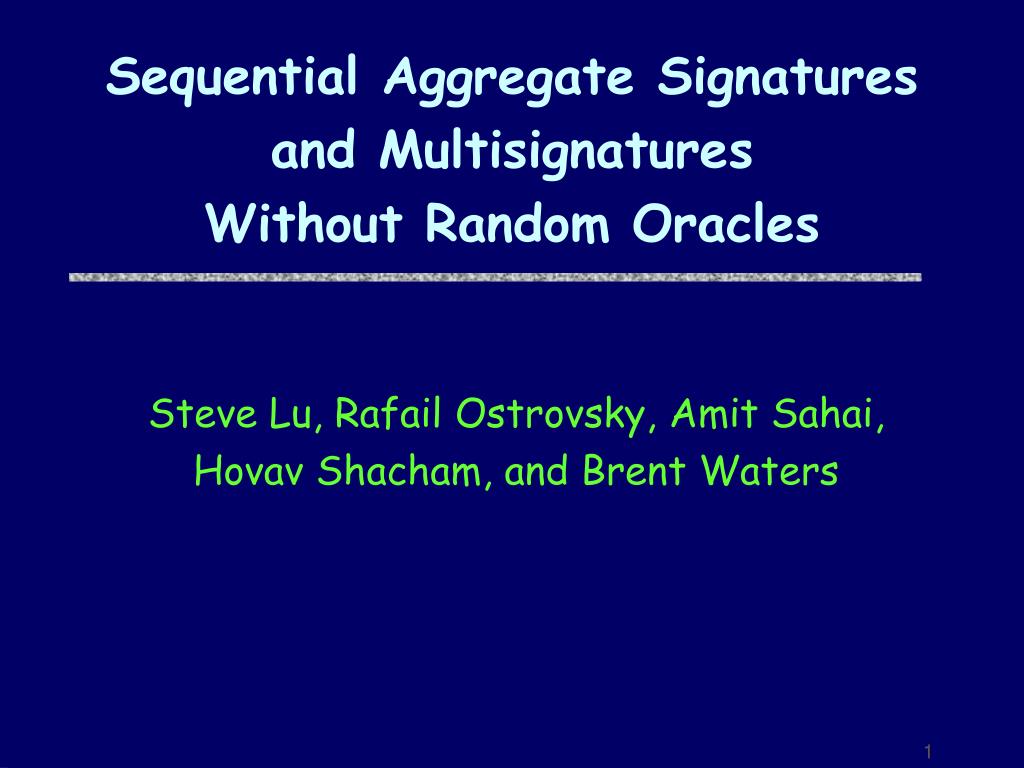 Sequential Aggregate Signatures and Multisignatures Without Random Oracles

Steve Lu, Rafail Ostrovsky, Amit Sahai, Hovav Shacham, and Brent Waters

1